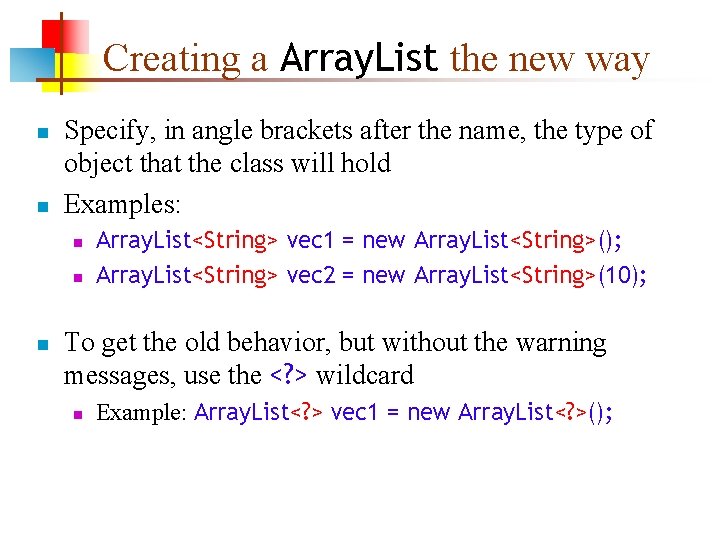 Creating a ArrayList the new way

Specify, in angle brackets after the name, the type of object that the class will hold

Examples:

ArrayList<String> vec1 = new ArrayList<String>();

ArrayList<String> vec2 = new ArrayList<String>(10);

To get the old behavior, but without the warning messages, use the <?> wildcard

Example: ArrayList<?> vec1 = new ArrayList<?>();